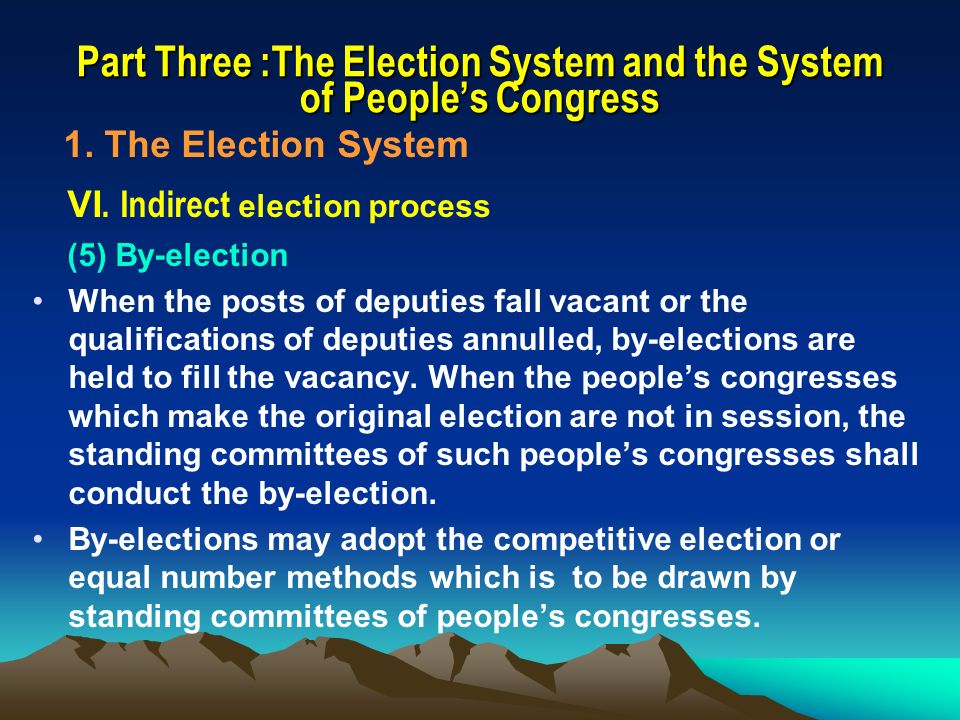 Part Three :The Election System and the System of People's Congress

1. The Election System

VI. Indirect election process

(5) By-election

• When the posts of deputies fall vacant or the qualifications of deputies annulled, by-elections are held to fill the vacancy. When the people's congresses which make the original election are not in session, the standing committees of such people's congresses shall conduct the by-election.

• By-elections may adopt the competitive election or equal number methods which is to be drawn by standing committees of people's congresses.